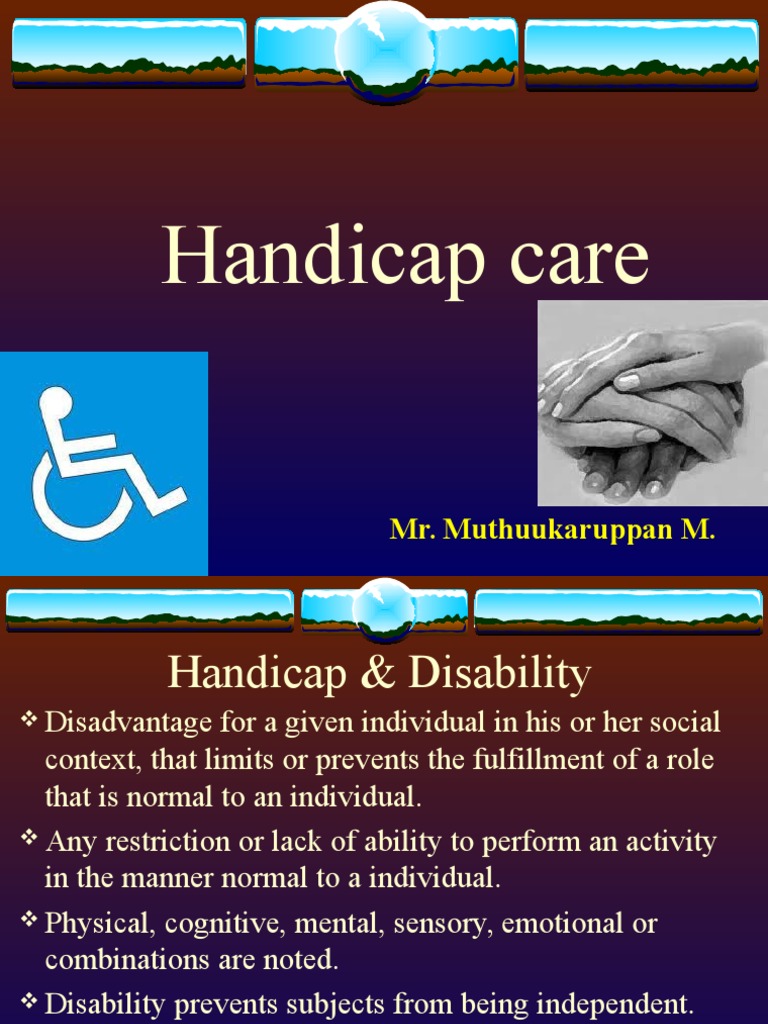 Handicap care

Mr. Muthuukaruppan M.

Handicap & Disability

❖ Disadvantage for a given individual in his or her social context, that limits or prevents the fulfillment of a role that is normal to an individual.

❖ Any restriction or lack of ability to perform an activity in the manner normal to a individual.

❖ Physical, cognitive, mental, sensory, emotional or combinations are noted.

❖ Disability prevents subjects from being independent.